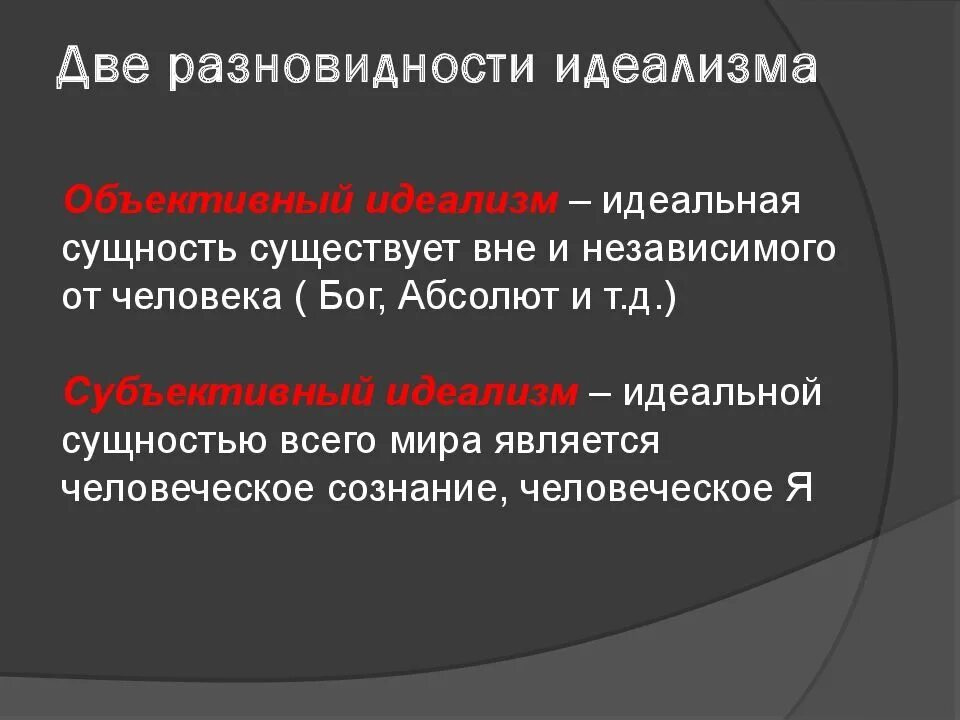 Две разновидности идеализма

Объективный идеализм – идеальная сущность существует вне и независимого от человека ( Бог, Абсолют и т.д.)

Субъективный идеализм – идеальной сущностью всего мира является человеческое сознание, человеческое Я